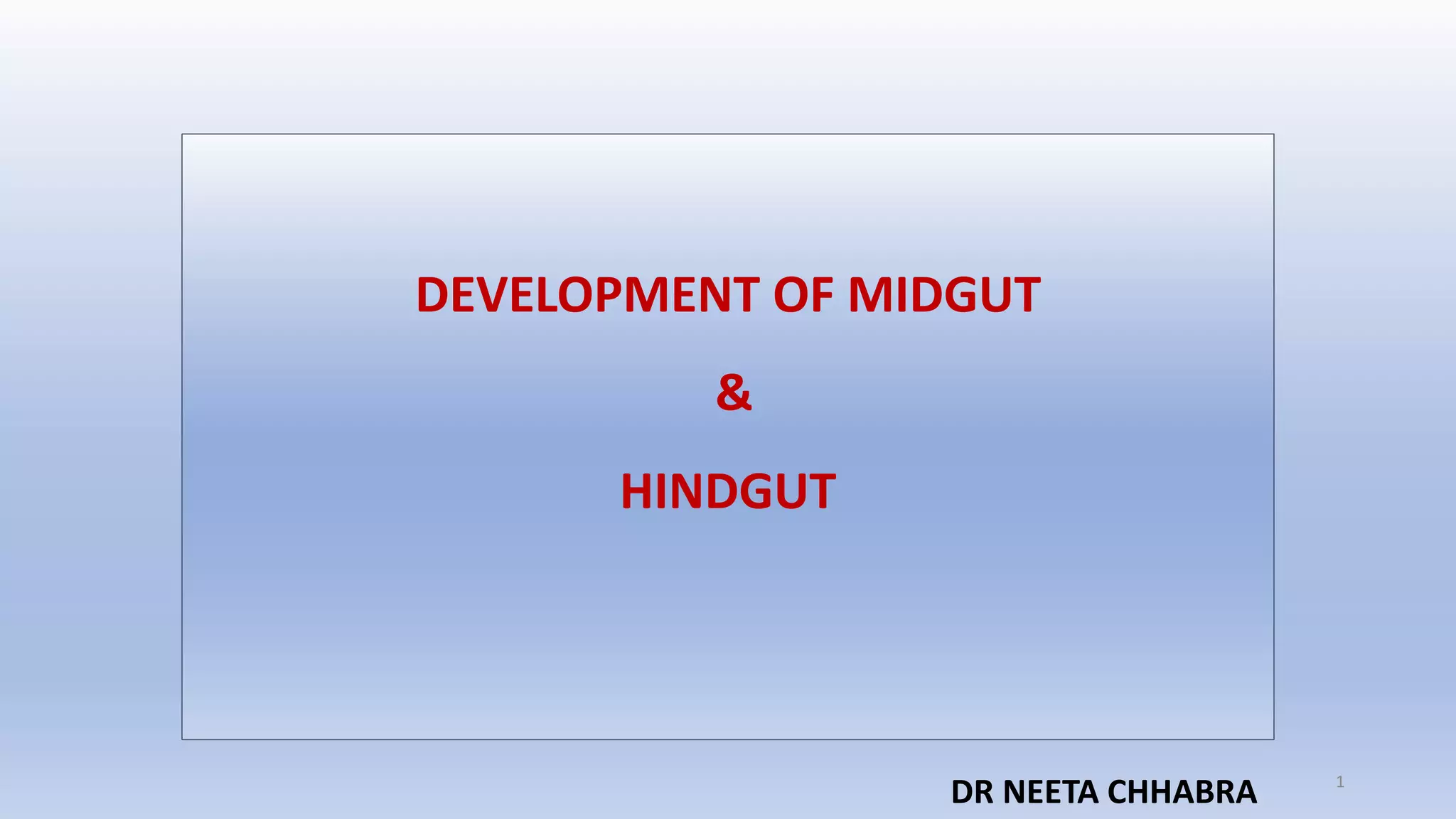 DEVELOPMENT OF MIDGUT

&

HINDGUT

DR NEETA CHHABRA

1